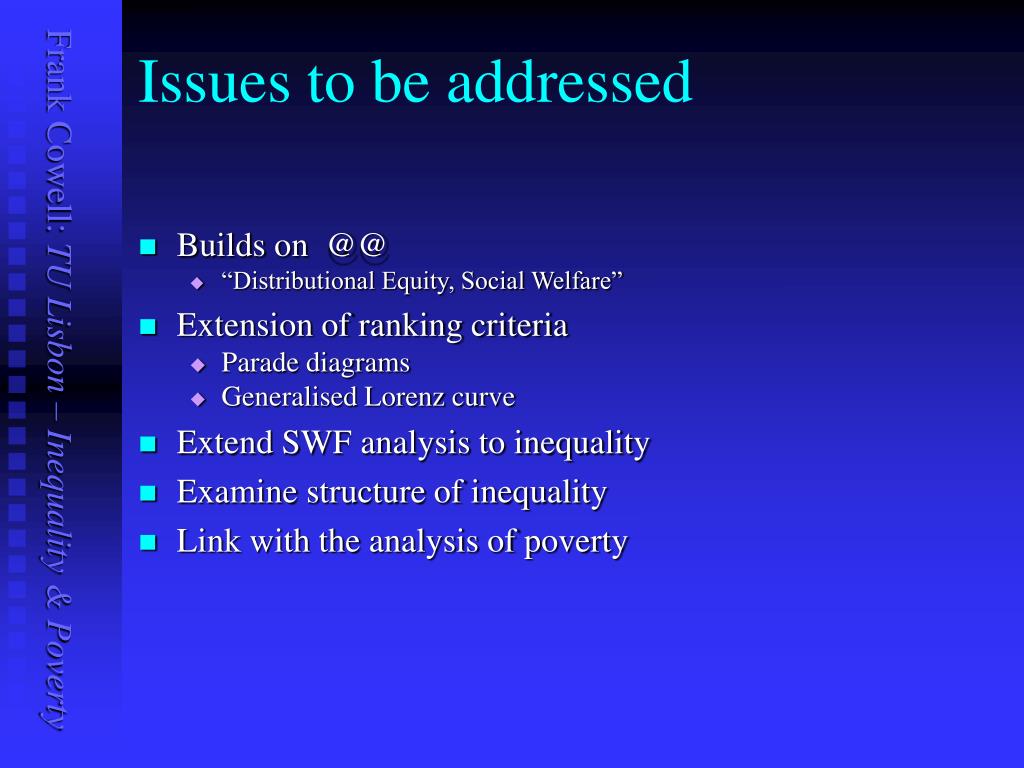 Frank Cowell: TU Lisbon – Inequality & Poverty

Issues to be addressed

Builds on @@
“Distributional Equity, Social Welfare”
Extension of ranking criteria
Parade diagrams
Generalised Lorenz curve
Extend SWF analysis to inequality
Examine structure of inequality
Link with the analysis of poverty